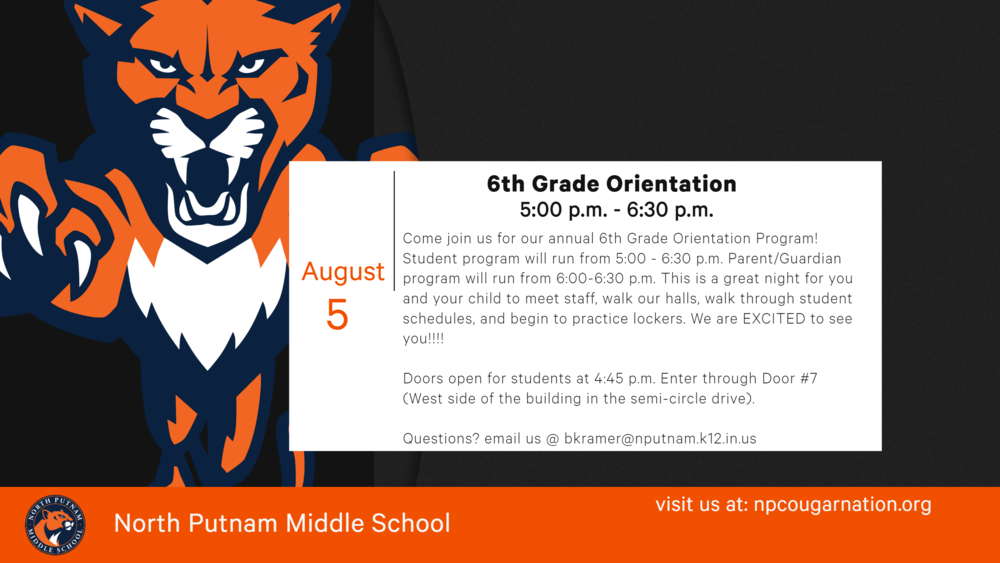 August
5

6th Grade Orientation
5:00 p.m. - 6:30 p.m.

Come join us for our annual 6th Grade Orientation Program! Student program will run from 5:00 - 6:30 p.m. Parent/Guardian program will run from 6:00-6:30 p.m. This is a great night for you and your child to meet staff, walk our halls, walk through student schedules, and begin to practice lockers. We are EXCITED to see you!!!!

Doors open for students at 4:45 p.m. Enter through Door #7 (West side of the building in the semi-circle drive).

Questions? email us @ bkramer@nputnam.k12.in.us

NORTH PUTNAM MIDDLE SCHOOL

North Putnam Middle School

visit us at: npcougarnation.org